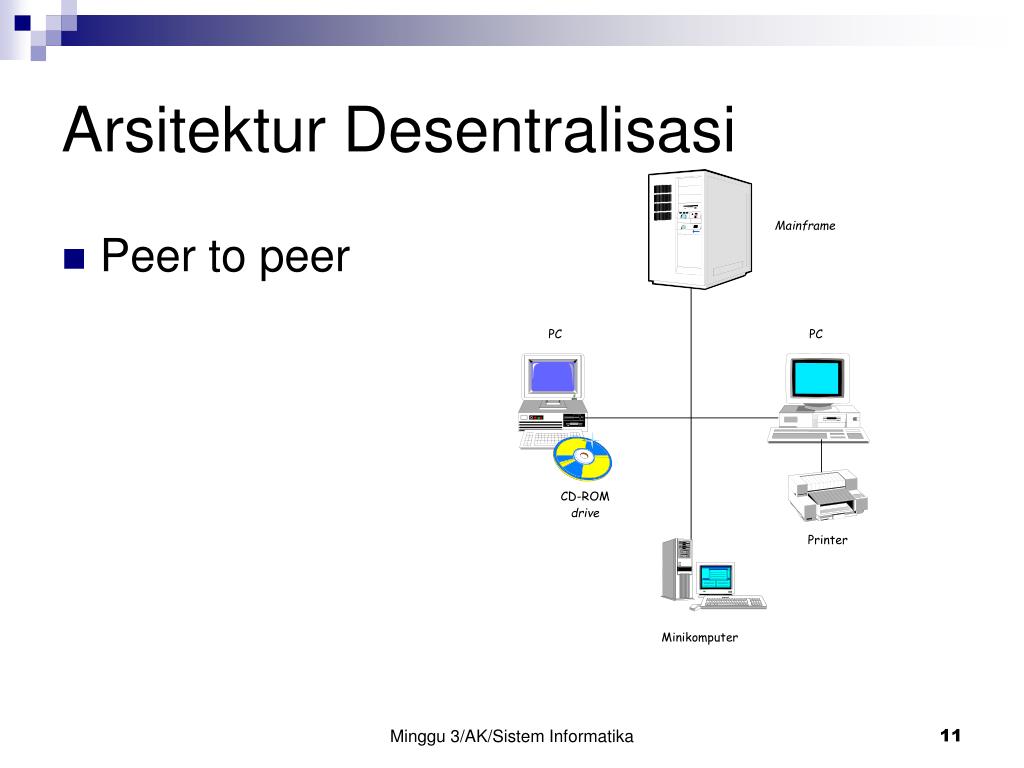 Arsitektur Desentralisasi

Peer to peer

Mainframe

PC

PC

CD-ROM drive

Printer

Minikomputer

Minggu 3/AK/Sistem Informatika

11